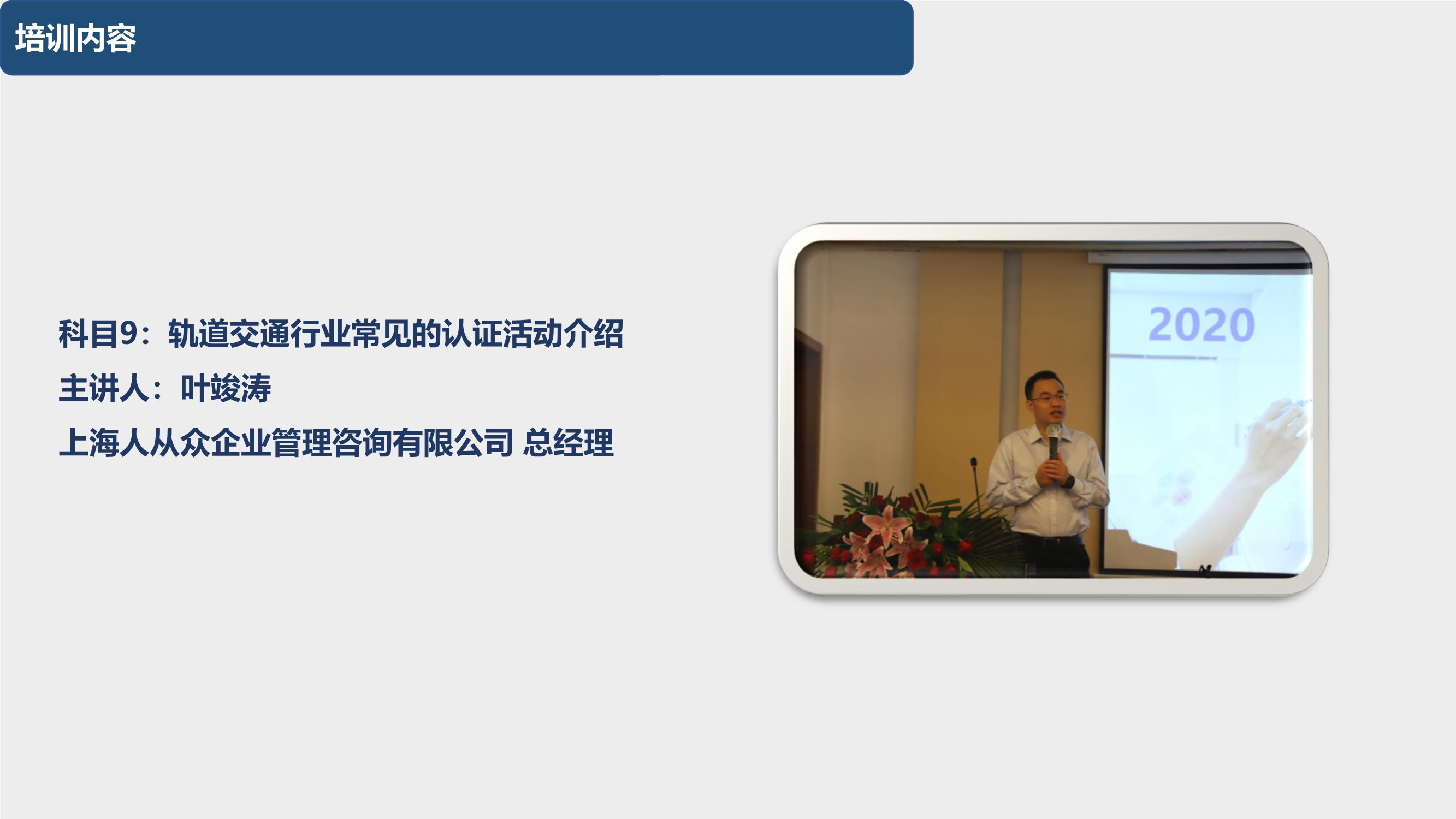 培训内容

科目9：轨道交通行业常见的认证活动介绍

主讲人：叶竣涛

上海人从众企业管理咨询有限公司 总经理

2020